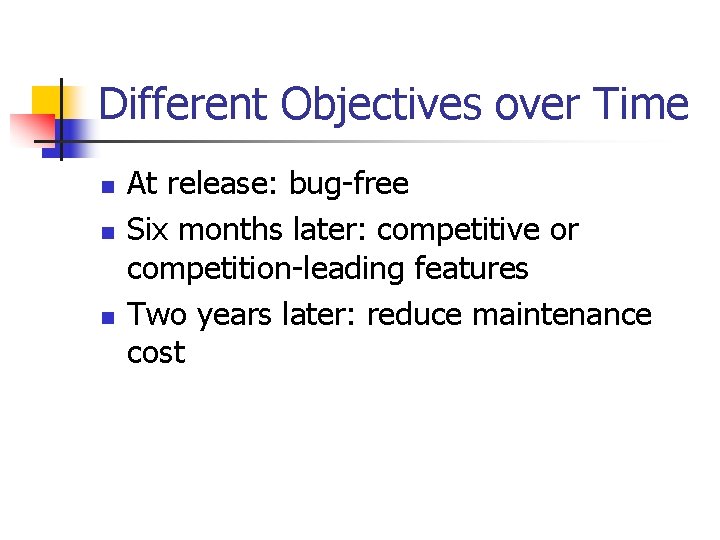 Different Objectives over Time

- At release: bug-free
- Six months later: competitive or competition-leading features
- Two years later: reduce maintenance cost